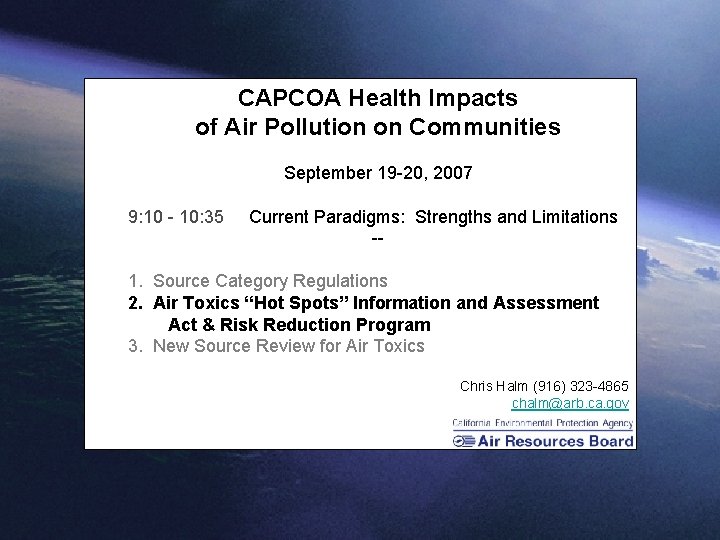 CAPCOA Health Impacts of Air Pollution on Communities

September 19-20, 2007

9:10 - 10:35 Current Paradigms: Strengths and Limitations
--

1. Source Category Regulations
2. Air Toxics “Hot Spots” Information and Assessment Act & Risk Reduction Program
3. New Source Review for Air Toxics

Chris Halm (916) 323-4865
chalm@arb.ca.gov

California Environmental Protection Agency
Air Resources Board